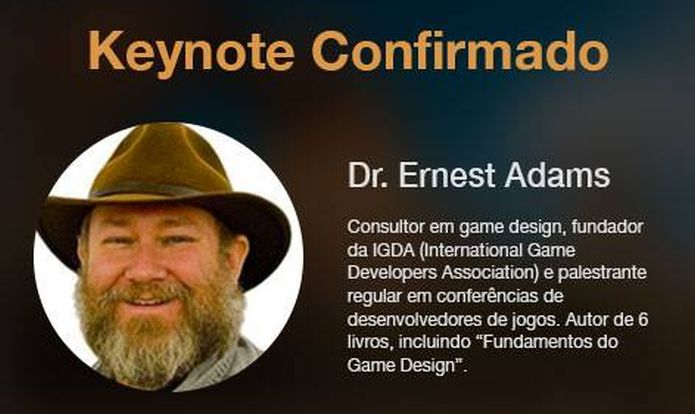 Keynote Confirmado

Dr. Ernest Adams

Consultor em game design, fundador da IGDA (International Game Developers Association) e palestrante regular em conferências de desenvolvedores de jogos. Autor de 6 livros, incluindo “Fundamentos do Game Design”.